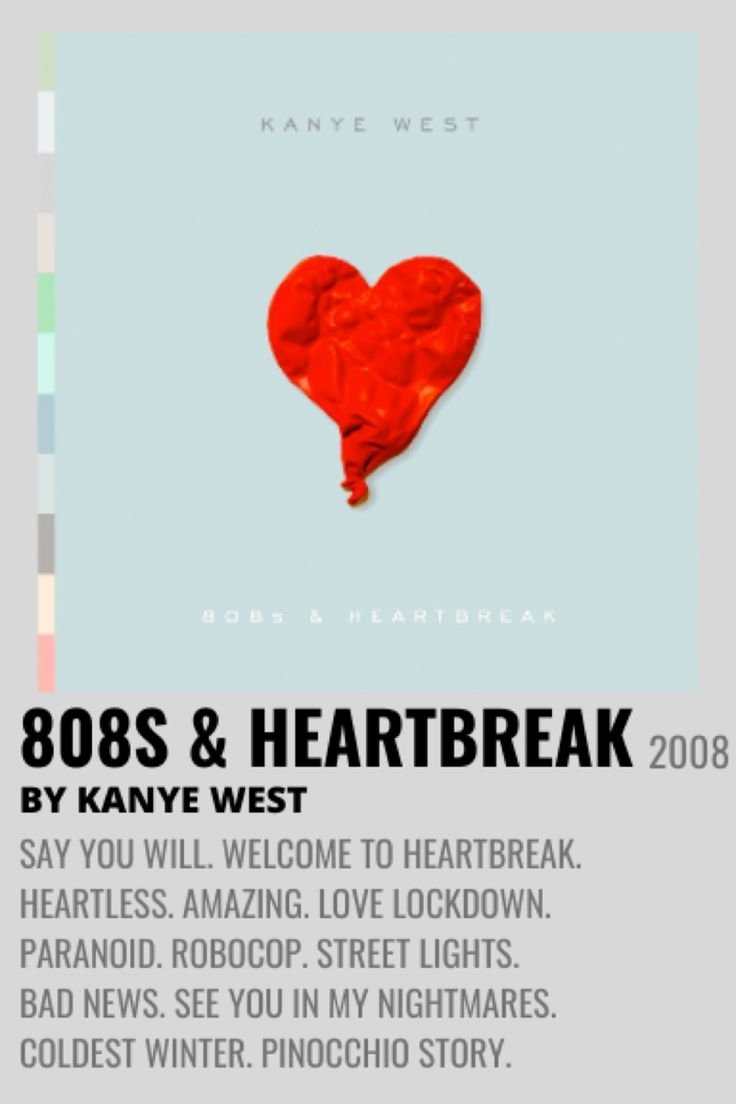 KANYE WEST

808s & HEARTBREAK

808S & HEARTBREAK 2008

BY KANYE WEST

SAY YOU WILL. WELCOME TO HEARTBREAK. HEARTLESS. AMAZING. LOVE LOCKDOWN. PARANOID. ROBOCOP. STREET LIGHTS. BAD NEWS. SEE YOU IN MY NIGHTMARES. COLDEST WINTER. PINOCCHIO STORY.